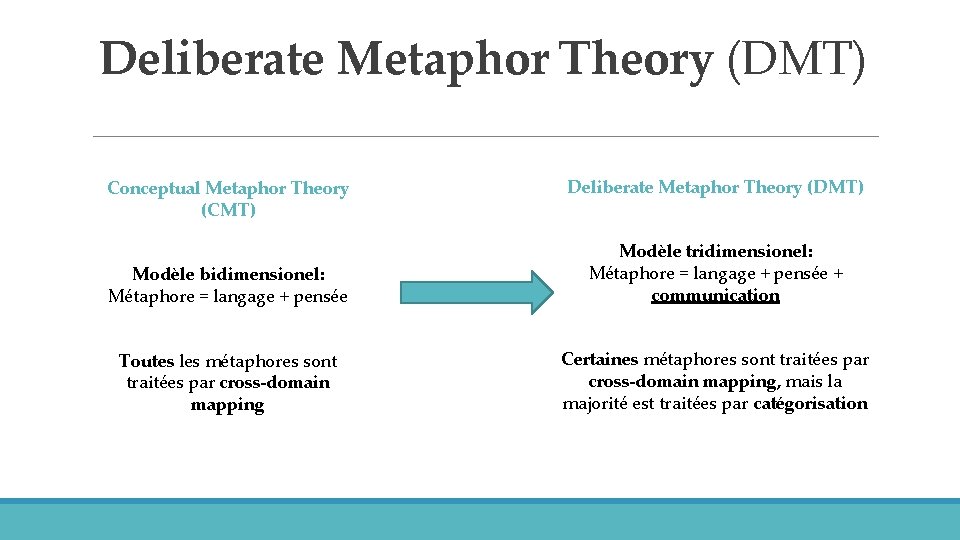 Deliberate Metaphor Theory (DMT)

Conceptual Metaphor Theory (CMT)

Modèle bidimensionel:
Métaphore = langage + pensée

Toutes les métaphores sont traitées par cross-domain mapping

Deliberate Metaphor Theory (DMT)

Modèle tridimensionel:
Métaphore = langage + pensée + communication

Certaines métaphores sont traitées par cross-domain mapping, mais la majorité est traitées par catégorisation